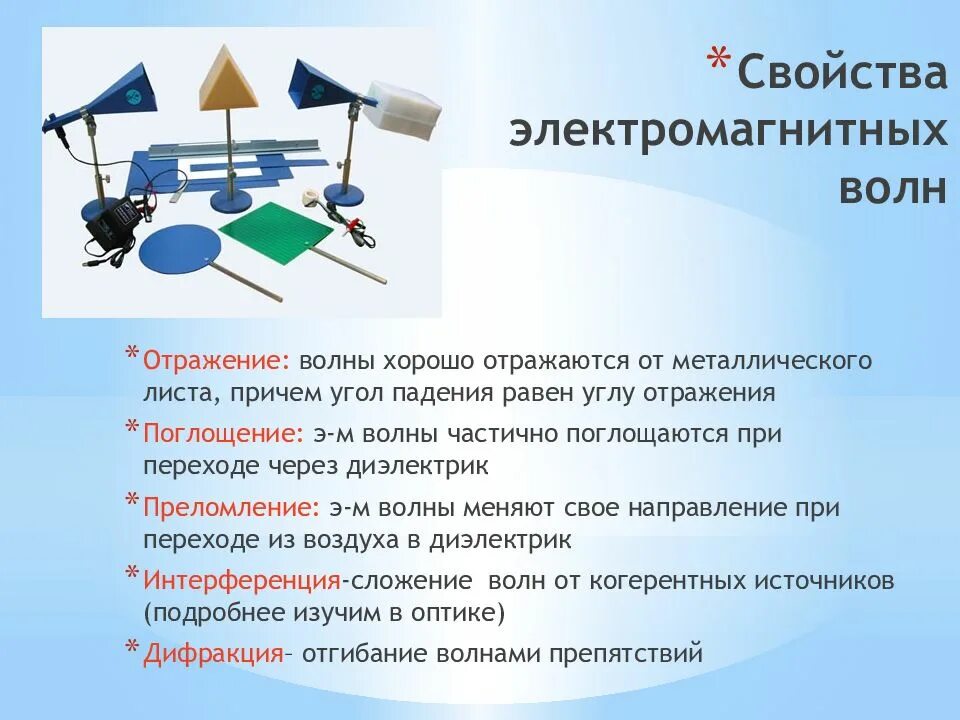 *Свойства электромагнитных волн

*Отражение: волны хорошо отражаются от металлического листа, причем угол падения равен углу отражения

*Поглощение: э-м волны частично поглощаются при переходе через диэлектрик

*Преломление: э-м волны меняют свое направление при переходе из воздуха в диэлектрик

*Интерференция-сложение волн от когерентных источников (подробнее изучим в оптике)

*Дифракция– отгибание волнами препятствий